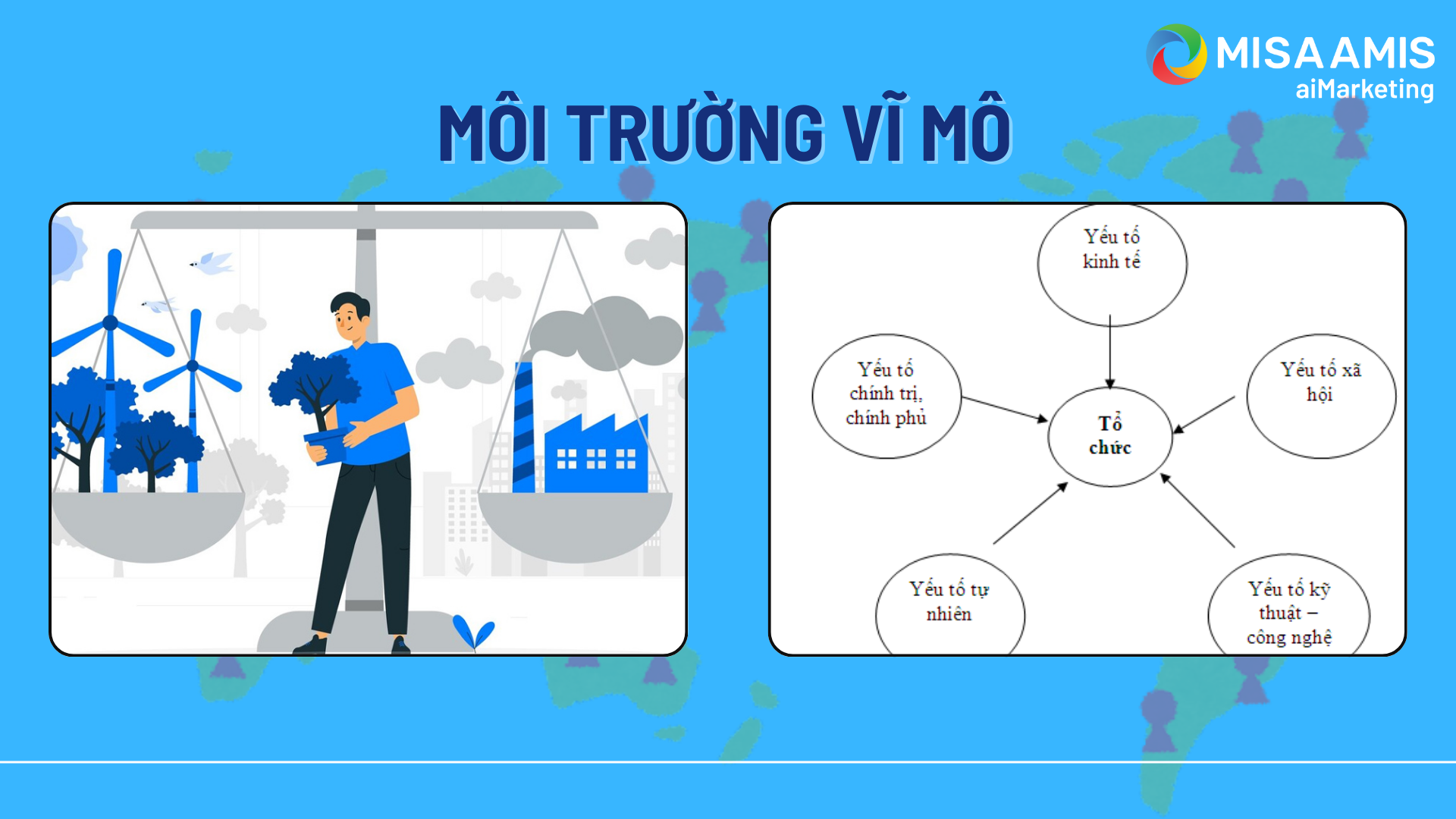 MISA AMIS
aiMarketing

MÔI TRƯỜNG VĨ MÔ

Yếu tố kinh tế

Yếu tố chính trị, chính phủ

Tổ chức

Yếu tố xã hội

Yếu tố tự nhiên

Yếu tố kỹ thuật – công nghệ